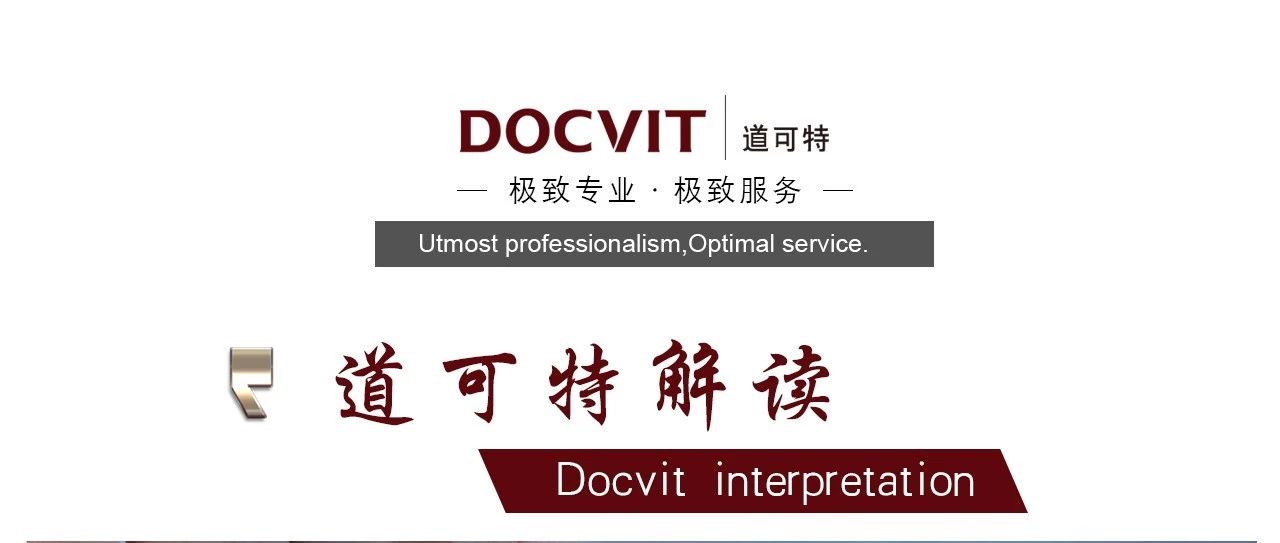 DOCVIT 道可特

— 极致专业 · 极致服务 —

Utmost professionalism,Optimal service.

道可特解读

Docvit interpretation